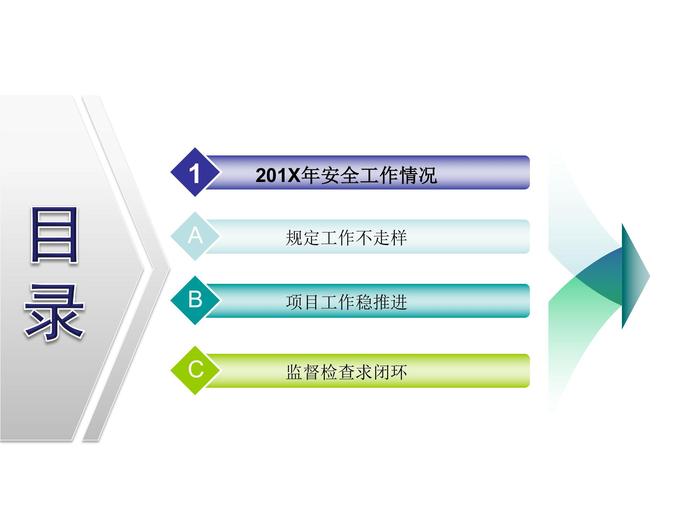 目录

1 201X年安全工作情况

A 规定工作不走样

B 项目工作稳推进

C 监督检查求闭环